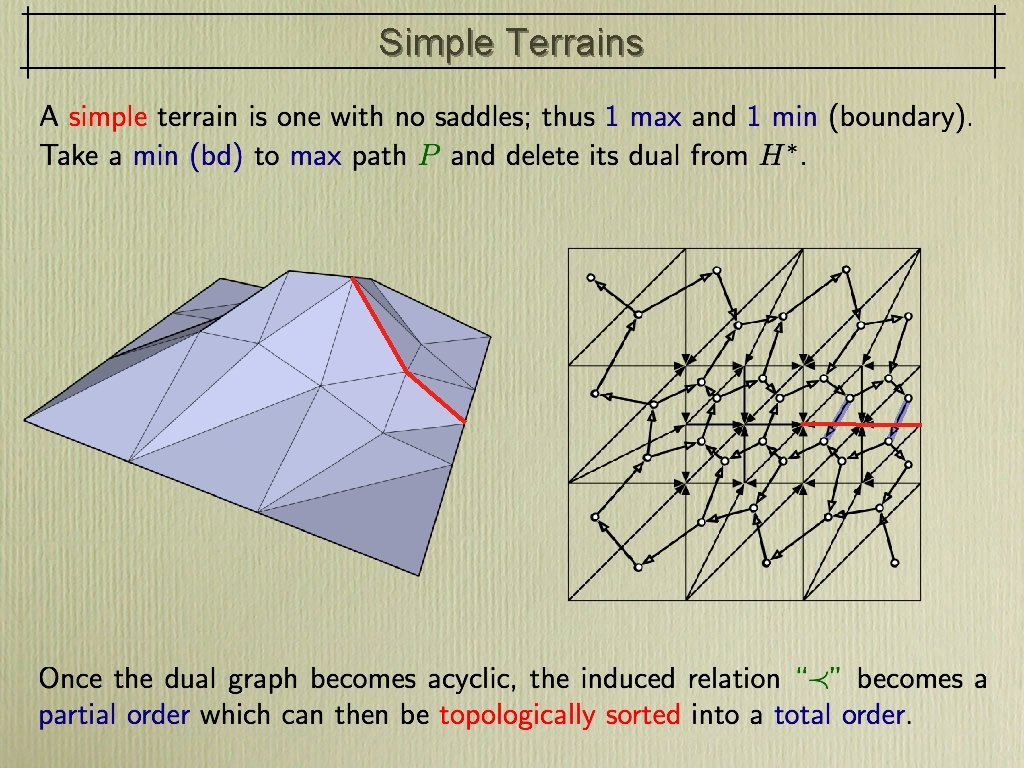 Simple Terrains

A simple terrain is one with no saddles; thus 1 max and 1 min (boundary). Take a min (bd) to max path $P$ and delete its dual from $H^*$.

Once the dual graph becomes acyclic, the induced relation "$\prec$" becomes a partial order which can then be topologically sorted into a total order.